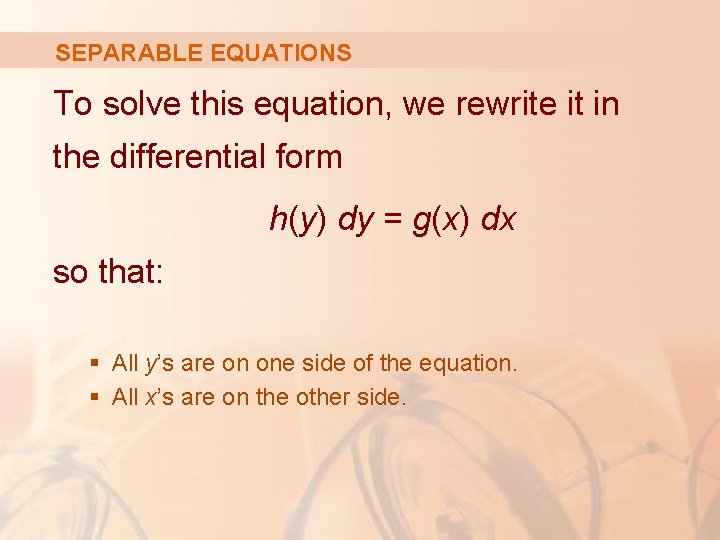 SEPARABLE EQUATIONS

To solve this equation, we rewrite it in the differential form

$h(y)\,dy = g(x)\,dx$

so that:

▪ All $y$'s are on one side of the equation.
▪ All $x$'s are on the other side.